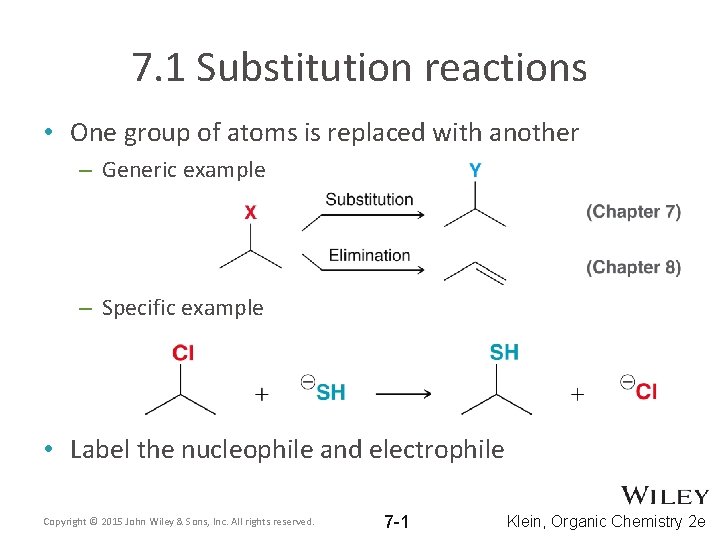 7.1 Substitution reactions

• One group of atoms is replaced with another

– Generic example

X

Substitution

Y

(Chapter 7)

Elimination

(Chapter 8)

– Specific example

Cl + $^{\ominus}$SH ⟶ SH + $^{\ominus}$Cl

• Label the nucleophile and electrophile

WILEY

Copyright © 2015 John Wiley & Sons, Inc. All rights reserved.

7-1

Klein, Organic Chemistry 2e